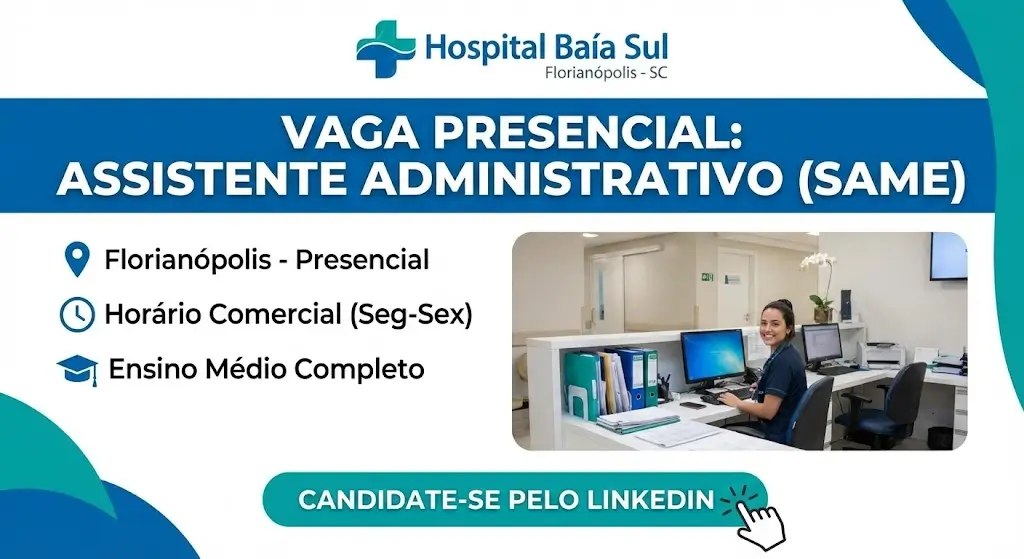 Hospital Baía Sul
Florianópolis - SC

VAGA PRESENCIAL:
ASSISTENTE ADMINISTRATIVO (SAME)

Florianópolis - Presencial

Horário Comercial (Seg-Sex)

Ensino Médio Completo

CANDIDATE-SE PELO LINKEDIN